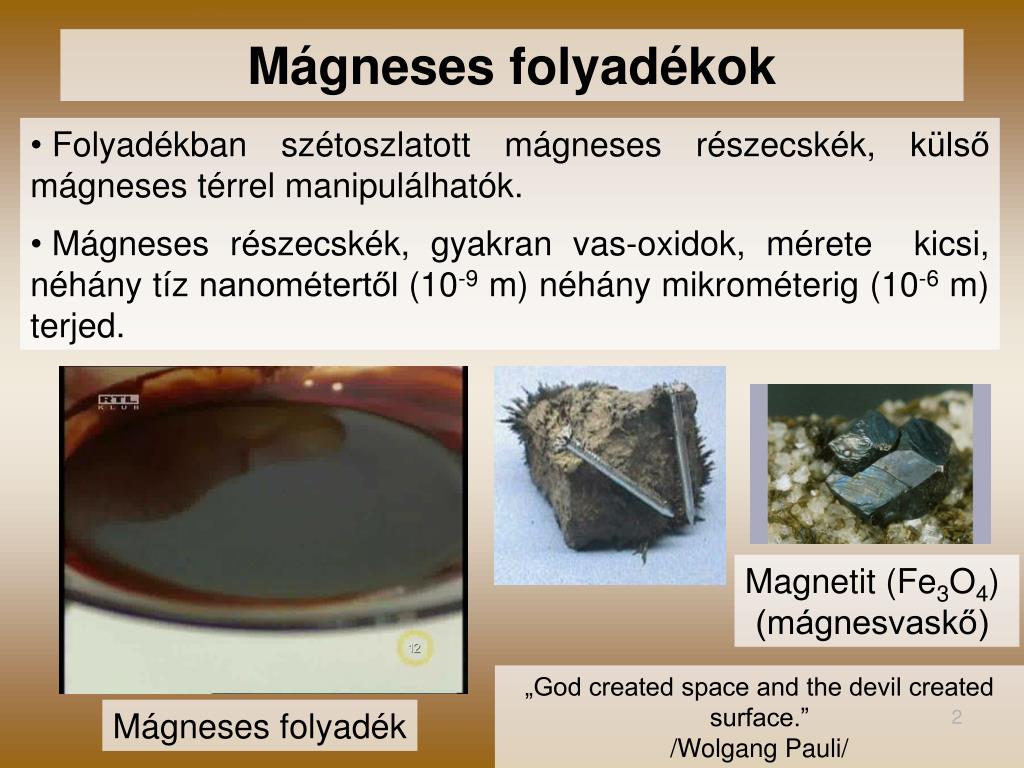 Mágneses folyadékok

• Folyadékban szétoszlatott mágneses részecskék, külső mágneses térrel manipulálhatók.

• Mágneses részecskék, gyakran vas-oxidok, mérete kicsi, néhány tíz nanométertől ($10^{-9}$ m) néhány mikrométerig ($10^{-6}$ m) terjed.

RTL KLUB

12

Mágneses folyadék

Magnetit ($Fe_3O_4$)
(mágnesvaskő)

„God created space and the devil created surface.”
/Wolgang Pauli/

2